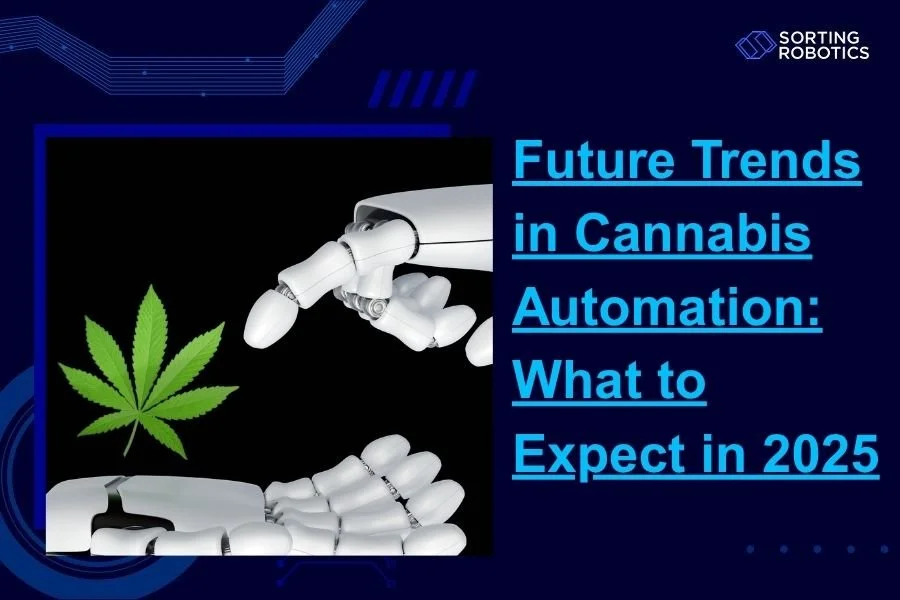 SORTING ROBOTICS

Future Trends in Cannabis Automation: What to Expect in 2025